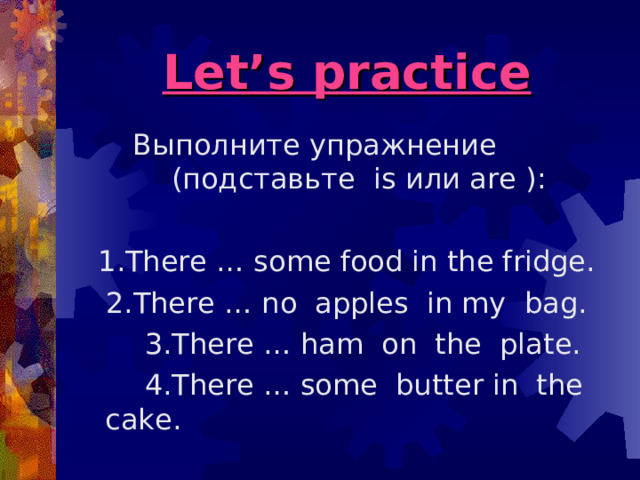 Let’s practice

Выполните упражнение (подставьте is или are ):

1.There … some food in the fridge.
2.There … no apples in my bag.
3.There … ham on the plate.
4.There … some butter in the cake.